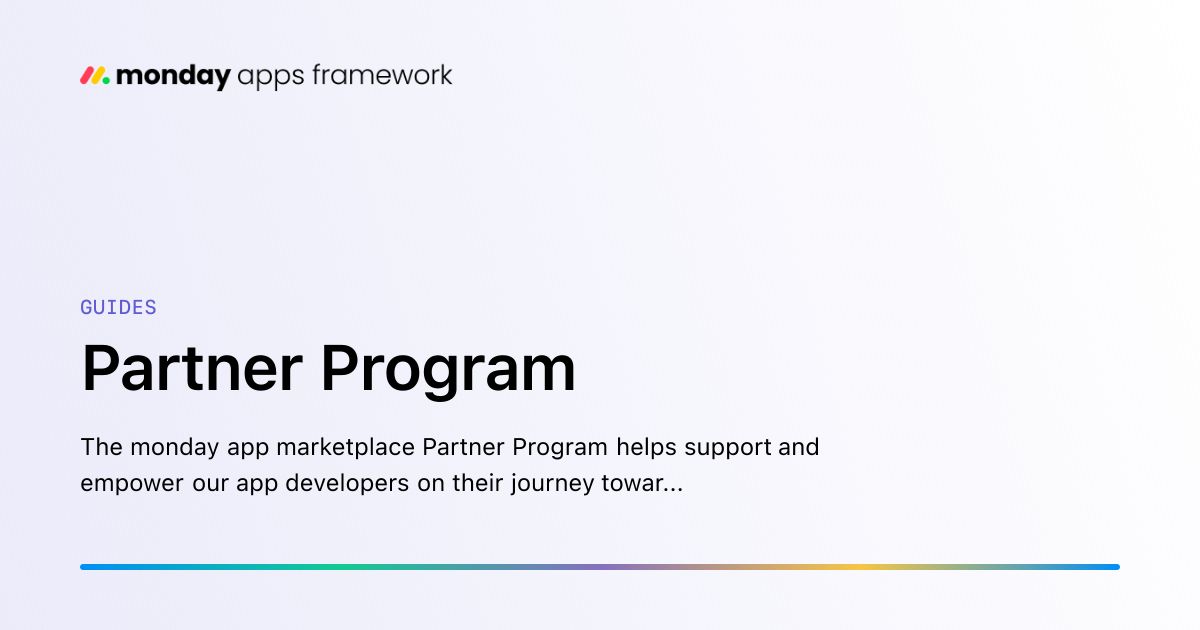 monday apps framework

GUIDES

Partner Program

The monday app marketplace Partner Program helps support and empower our app developers on their journey towar...